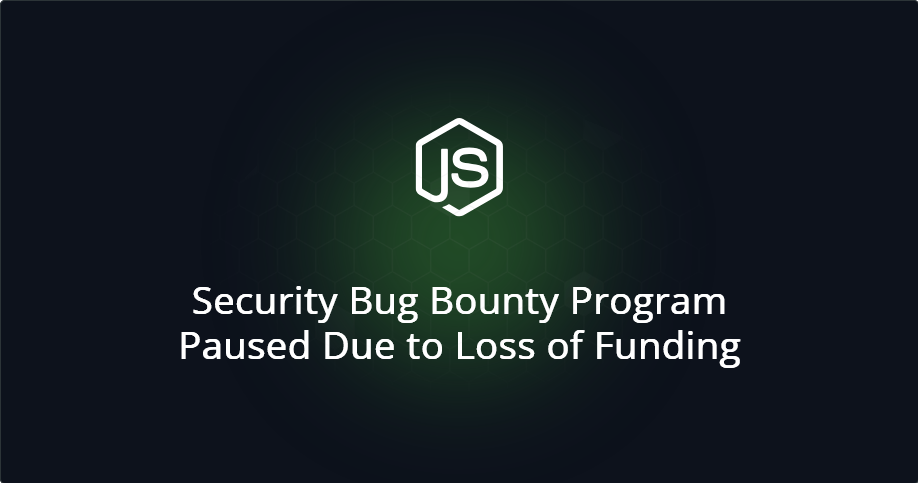 JS

Security Bug Bounty Program Paused Due to Loss of Funding